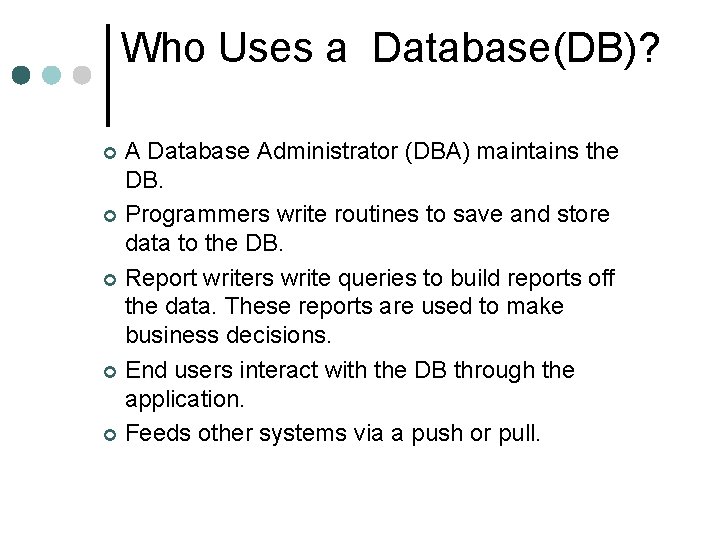 Who Uses a  Database(DB)?

A Database Administrator (DBA) maintains the DB.

Programmers write routines to save and store data to the DB.

Report writers write queries to build reports off the data. These reports are used to make business decisions.

End users interact with the DB through the application.

Feeds other systems via a push or pull.